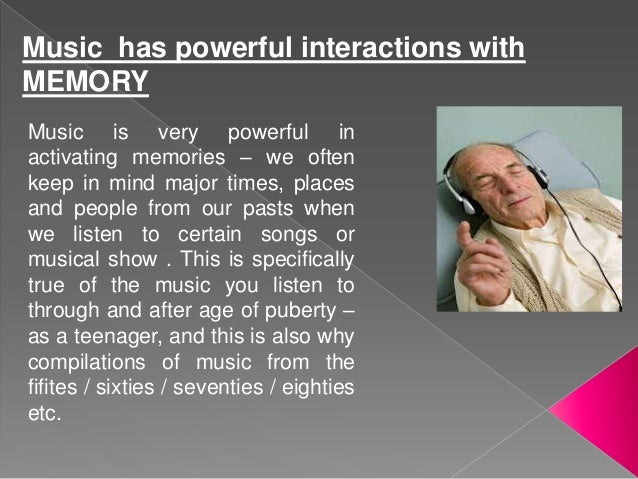 Music has powerful interactions with MEMORY

Music is very powerful in activating memories – we often keep in mind major times, places and people from our pasts when we listen to certain songs or musical show . This is specifically true of the music you listen to through and after age of puberty – as a teenager, and this is also why compilations of music from the fifites / sixties / seventies / eighties etc.